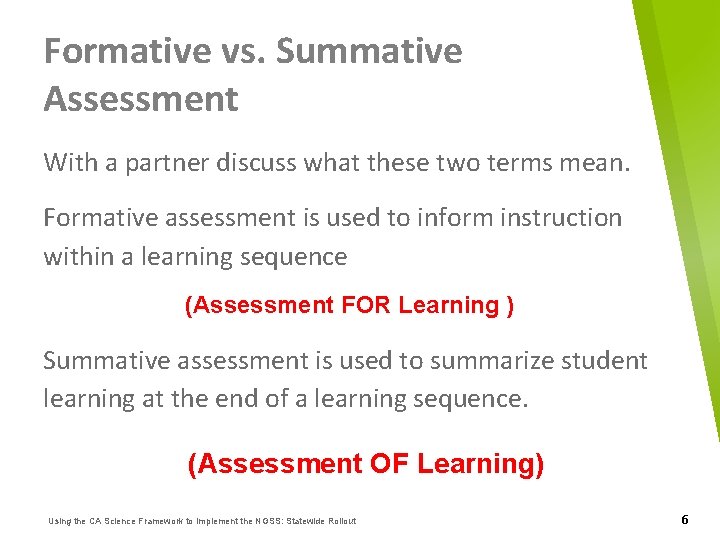 Formative vs. Summative Assessment

With a partner discuss what these two terms mean.

Formative assessment is used to inform instruction within a learning sequence

(Assessment FOR Learning )

Summative assessment is used to summarize student learning at the end of a learning sequence.

(Assessment OF Learning)

Using the CA Science Framework to Implement the NGSS: Statewide Rollout

6